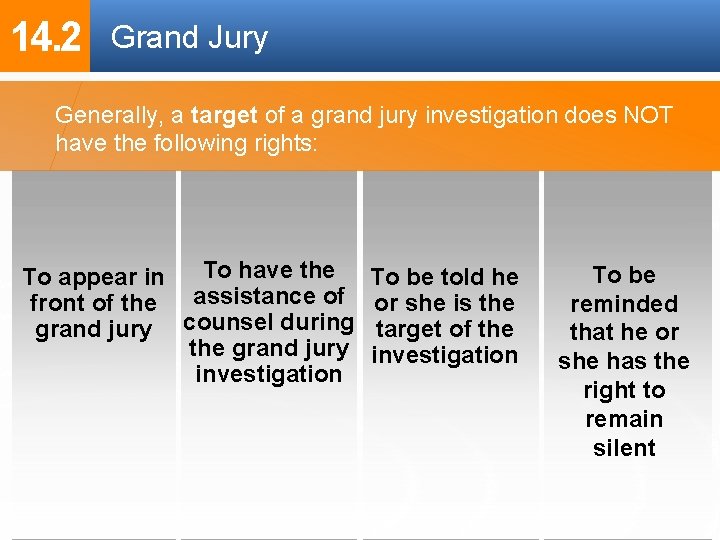 14.2 Grand Jury

Generally, a target of a grand jury investigation does NOT have the following rights:

To appear in front of the grand jury

To have the assistance of counsel during the grand jury investigation

To be told he or she is the target of the investigation

To be reminded that he or she has the right to remain silent